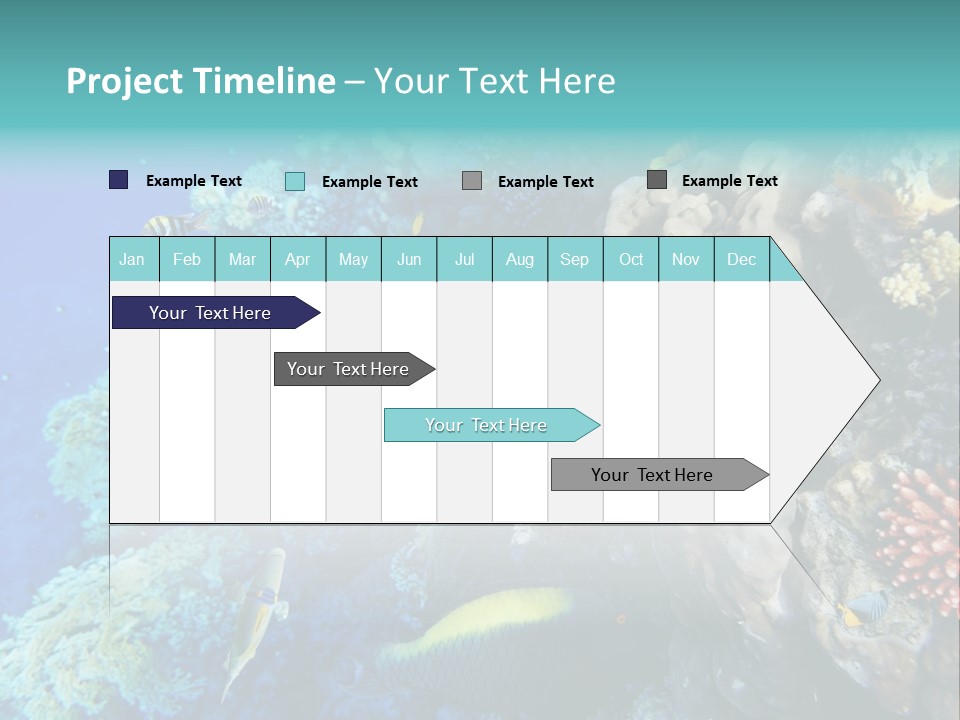 Project Timeline – Your Text Here

Example Text
Example Text
Example Text
Example Text

| Jan | Feb | Mar | Apr | May | Jun | Jul | Aug | Sep | Oct | Nov | Dec |
|---|---|---|---|---|---|---|---|---|---|---|---|

Your Text Here

Your Text Here

Your Text Here

Your Text Here